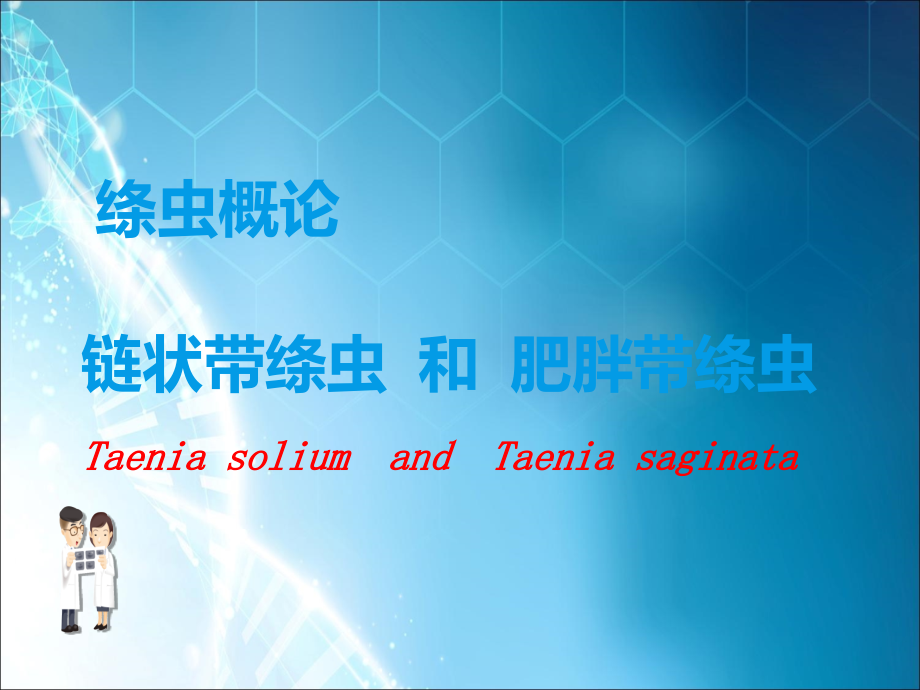 绦虫概论

链状带绦虫 和 肥胖带绦虫

Taenia solium and Taenia saginata